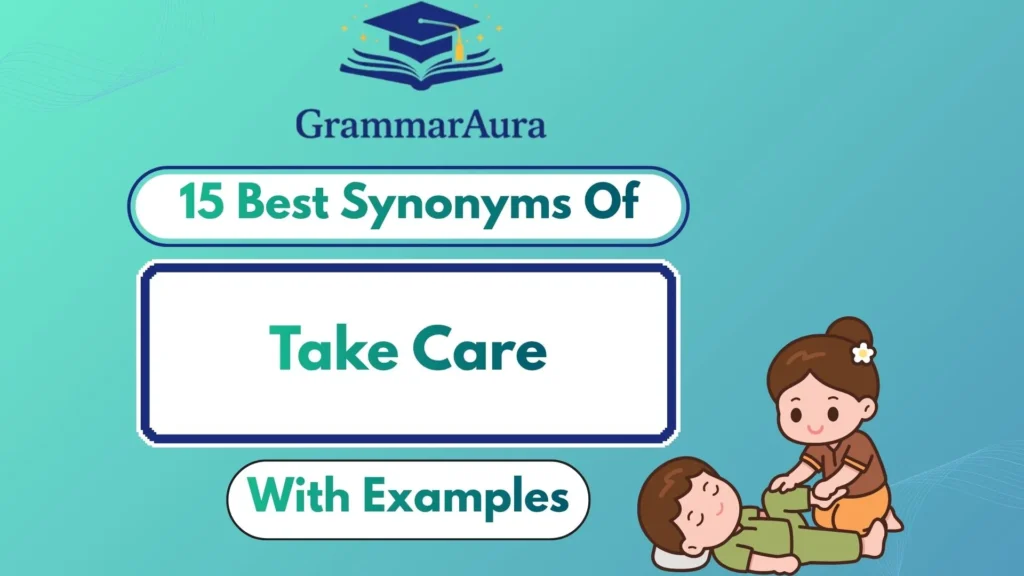 GrammarAura

15 Best Synonyms Of

Take Care

With Examples